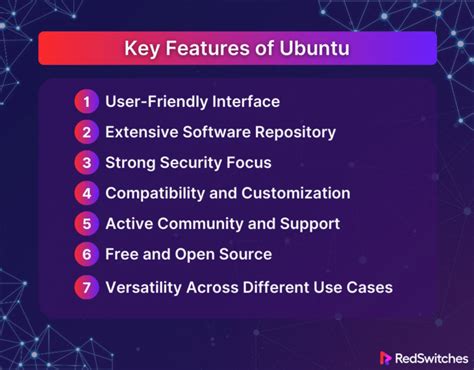 Key Features of Ubuntu

1 User-Friendly Interface
2 Extensive Software Repository
3 Strong Security Focus
4 Compatibility and Customization
5 Active Community and Support
6 Free and Open Source
7 Versatility Across Different Use Cases

RedSwitches